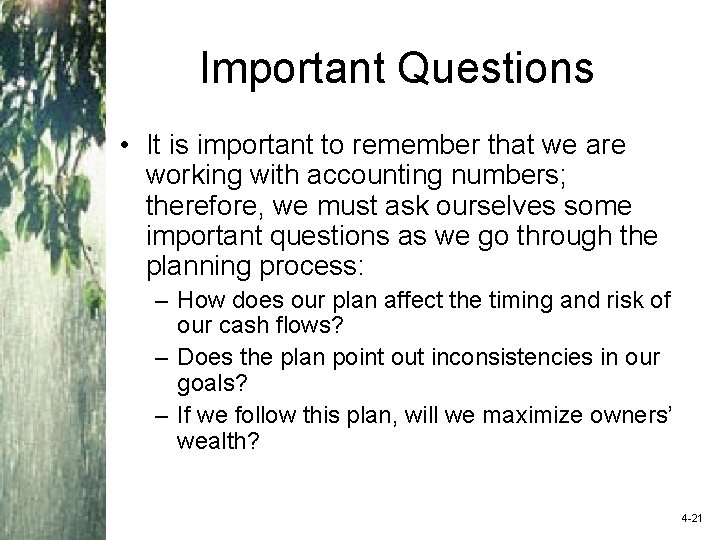 Important Questions

• It is important to remember that we are working with accounting numbers; therefore, we must ask ourselves some important questions as we go through the planning process:

– How does our plan affect the timing and risk of our cash flows?

– Does the plan point out inconsistencies in our goals?

– If we follow this plan, will we maximize owners' wealth?

4-21